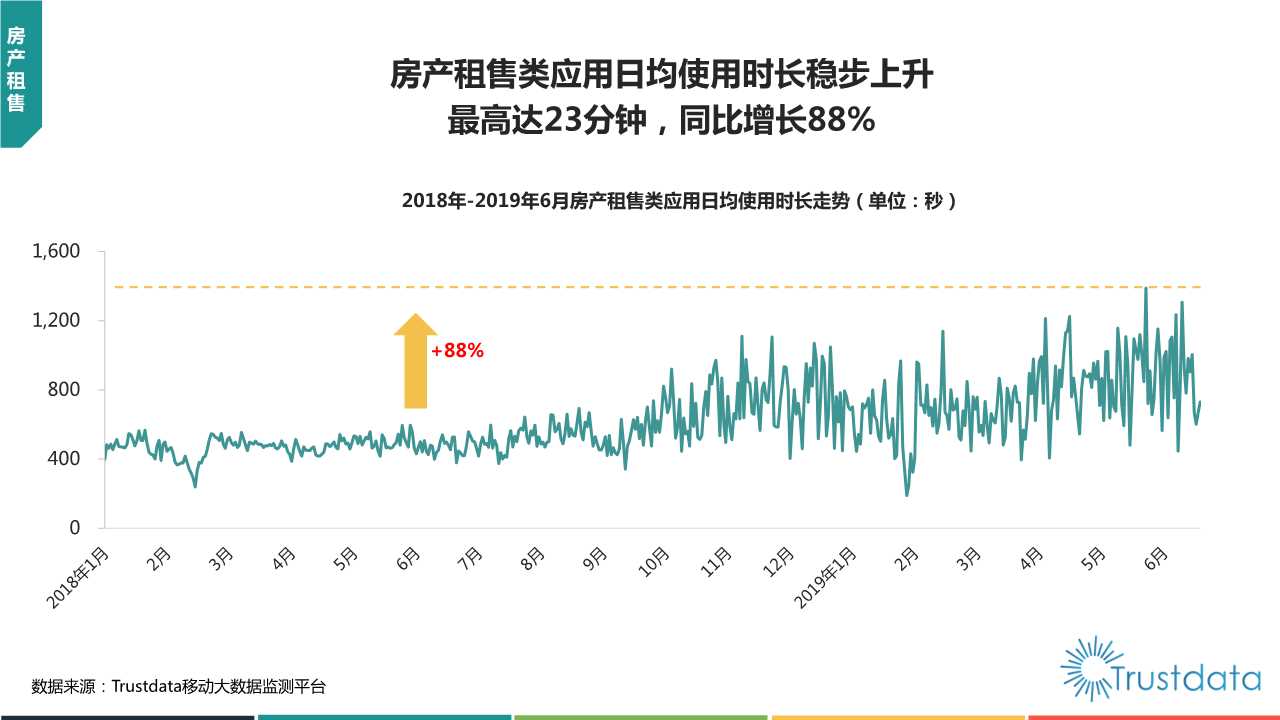 房产租售

房产租售类应用日均使用时长稳步上升
最高达23分钟，同比增长88%

2018年-2019年6月房产租售类应用日均使用时长走势（单位：秒）

1,600
1,200
800
400
0

+88%

2018年1月
2月
3月
4月
5月
6月
7月
8月
9月
10月
11月
12月
2019年1月
2月
3月
4月
5月
6月

数据来源：Trustdata移动大数据监测平台

Trustdata